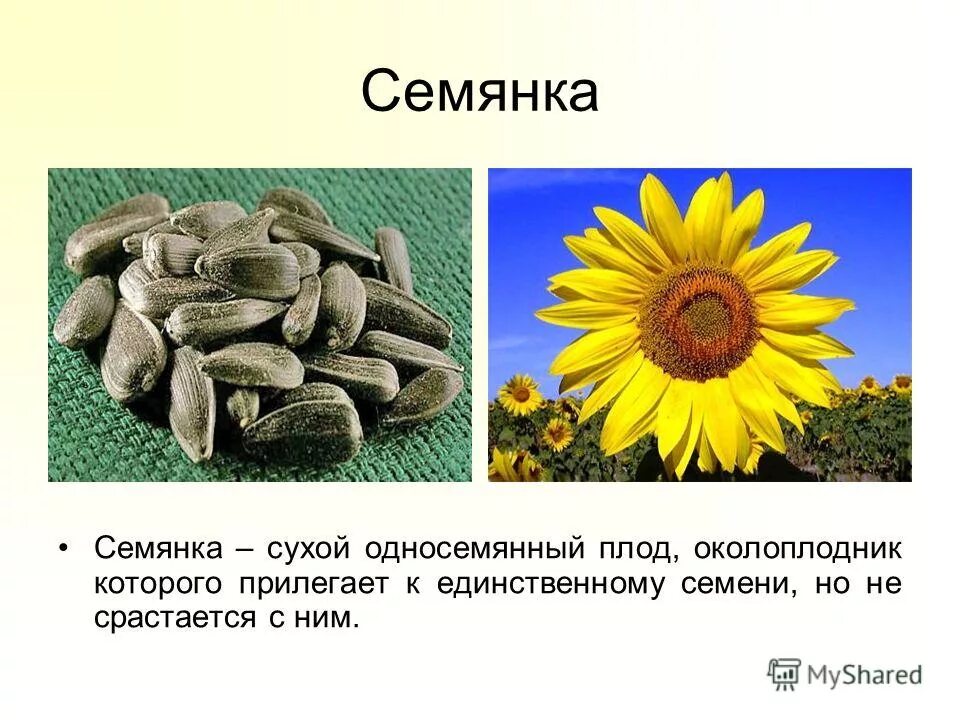 Семянка

• Семянка – сухой односемянный плод, околоплодник которого прилегает к единственному семени, но не срастается с ним.

MyShared